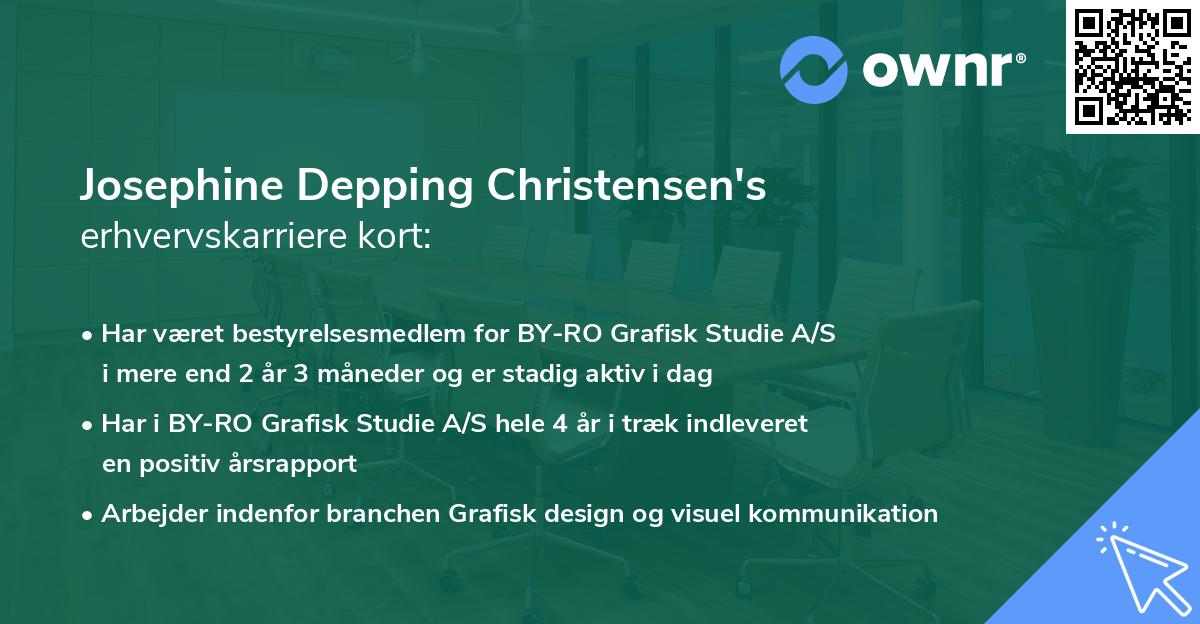 ownr®

Josephine Depping Christensen's erhvervskarriere kort:

• Har været bestyrelsesmedlem for BY-RO Grafisk Studie A/S i mere end 2 år 3 måneder og er stadig aktiv i dag

• Har i BY-RO Grafisk Studie A/S hele 4 år i træk indleveret en positiv årsrapport

• Arbejder indenfor branchen Grafisk design og visuel kommunikation